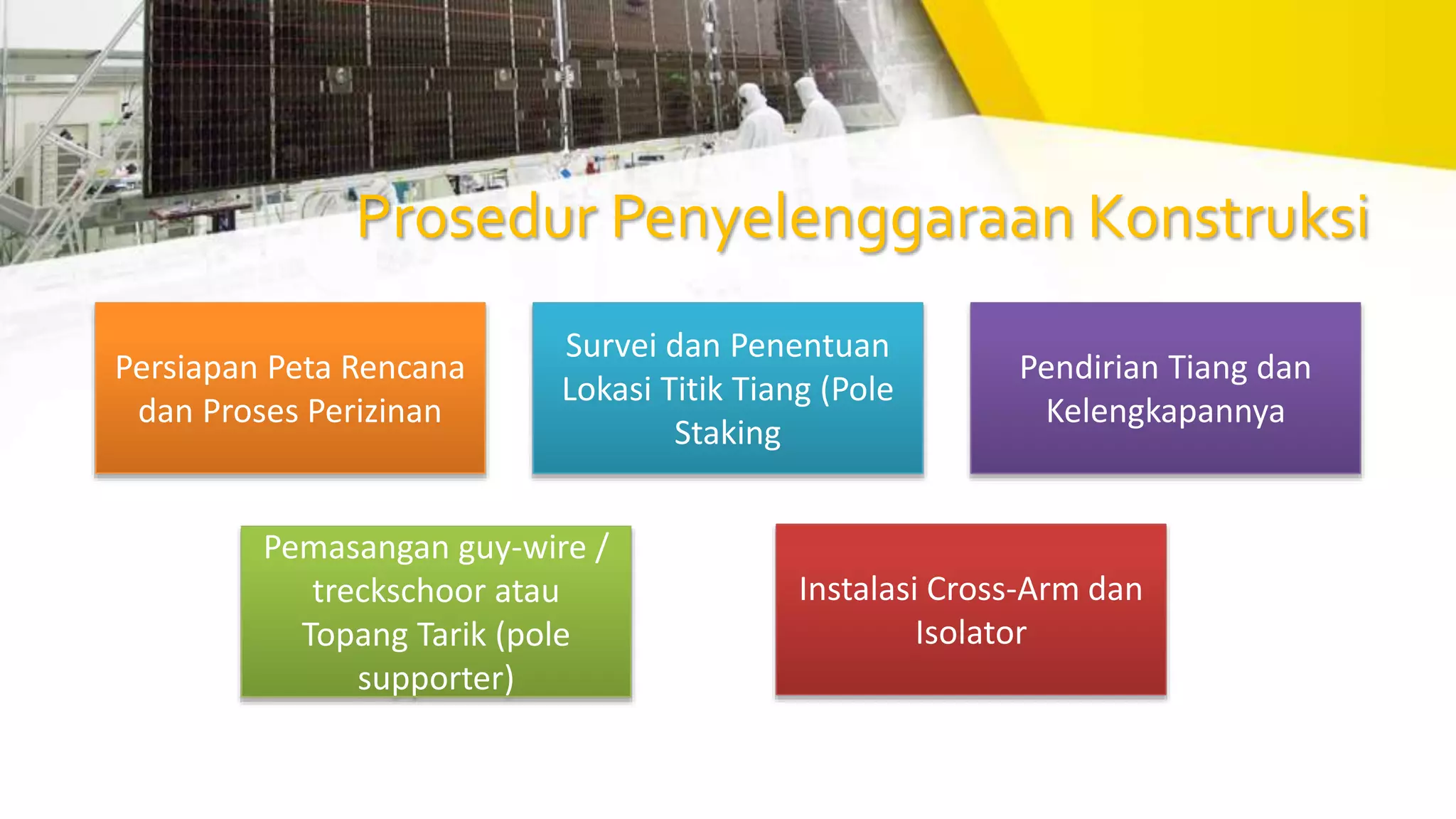 Prosedur Penyelenggaraan Konstruksi

Persiapan Peta Rencana dan Proses Perizinan

Survei dan Penentuan Lokasi Titik Tiang (Pole Staking

Pendirian Tiang dan Kelengkapannya

Pemasangan guy-wire / treckschoor atau Topang Tarik (pole supporter)

Instalasi Cross-Arm dan Isolator